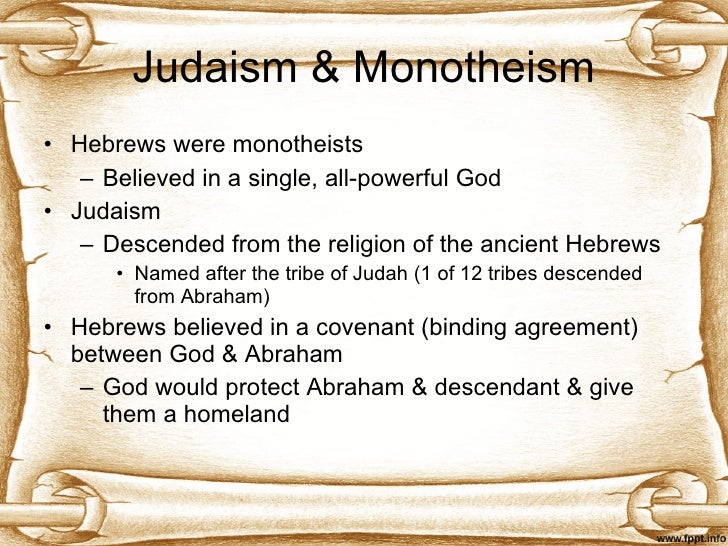 Judaism & Monotheism

• Hebrews were monotheists
– Believed in a single, all-powerful God
• Judaism
– Descended from the religion of the ancient Hebrews
• Named after the tribe of Judah (1 of 12 tribes descended from Abraham)
• Hebrews believed in a covenant (binding agreement) between God & Abraham
– God would protect Abraham & descendant & give them a homeland

www.fppt.info